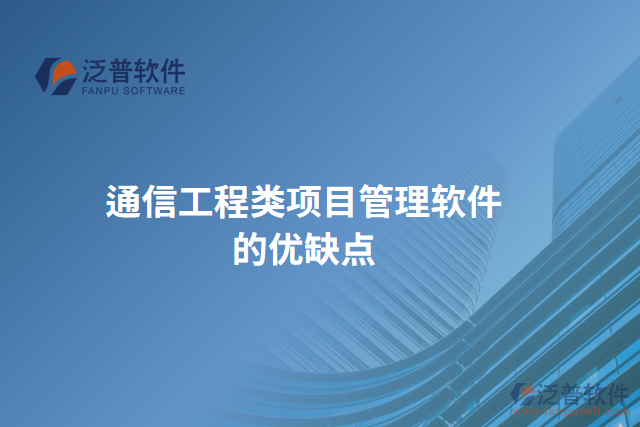 泛普软件
FANPU SOFTWARE

通信工程类项目管理软件的优缺点

泛普软件
www.fanpusoft.com